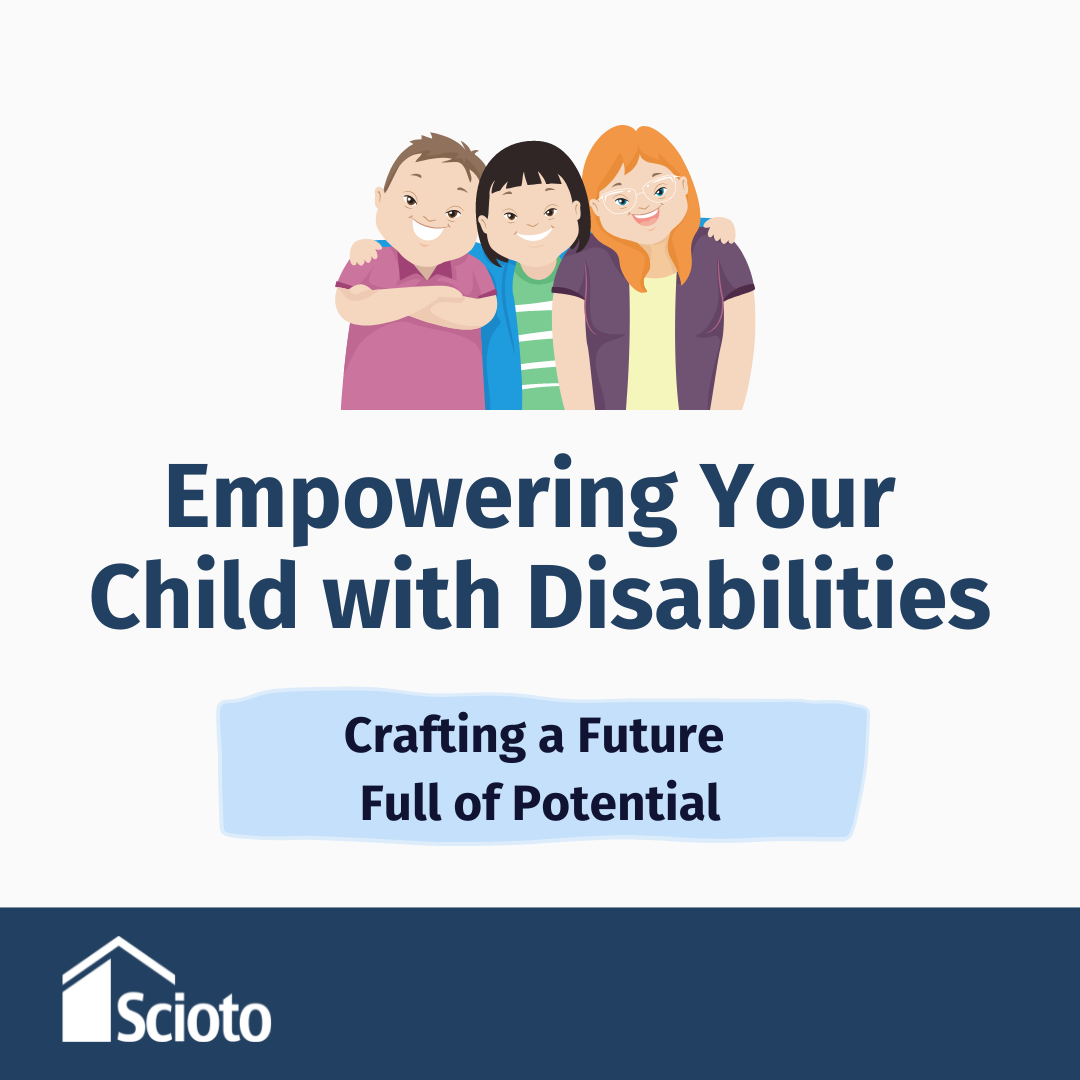 Empowering Your Child with Disabilities

Crafting a Future Full of Potential

Scioto